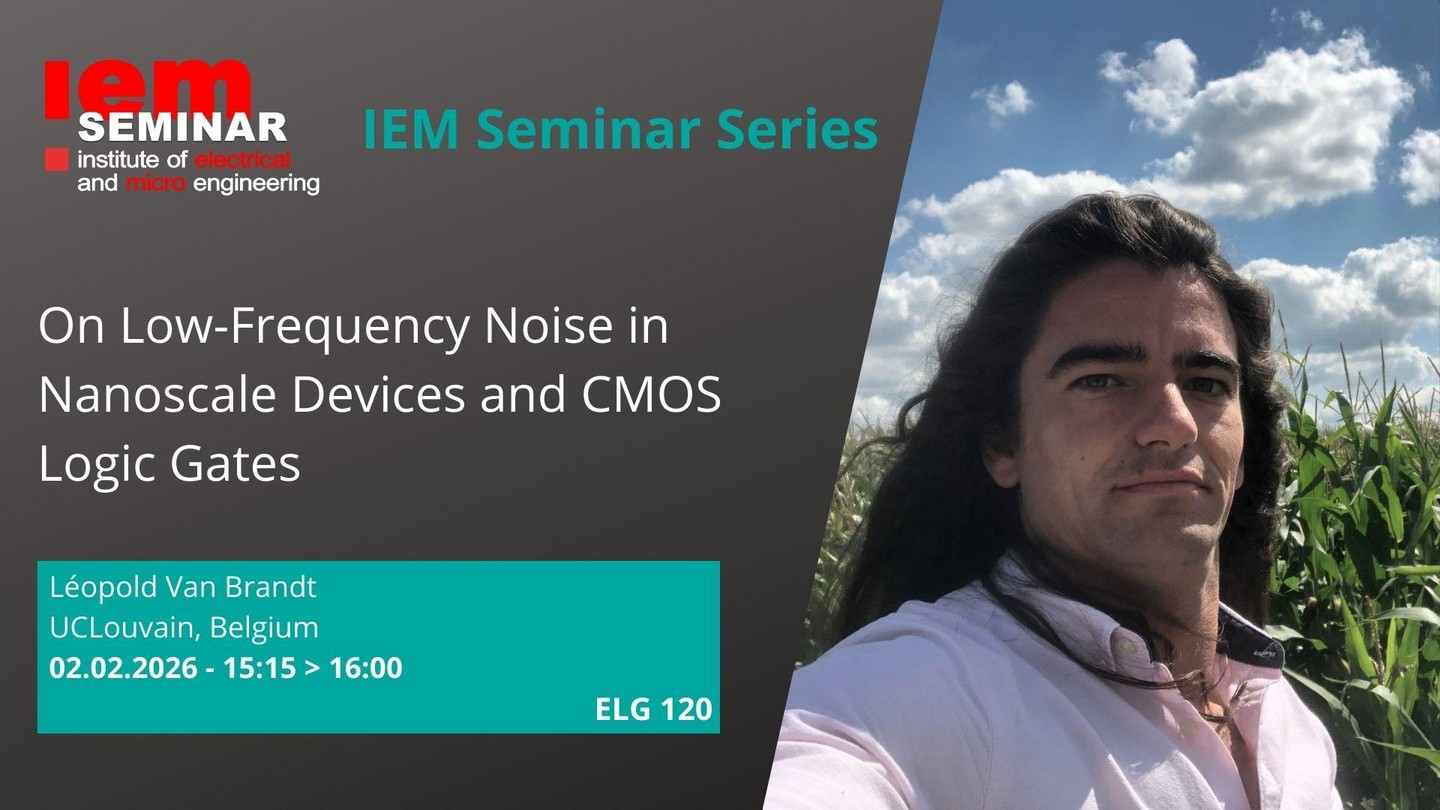 iem
SEMINAR
institute of electrical and micro engineering

IEM Seminar Series

On Low-Frequency Noise in Nanoscale Devices and CMOS Logic Gates

Léopold Van Brandt
UCLouvain, Belgium
02.02.2026 - 15:15 > 16:00
ELG 120